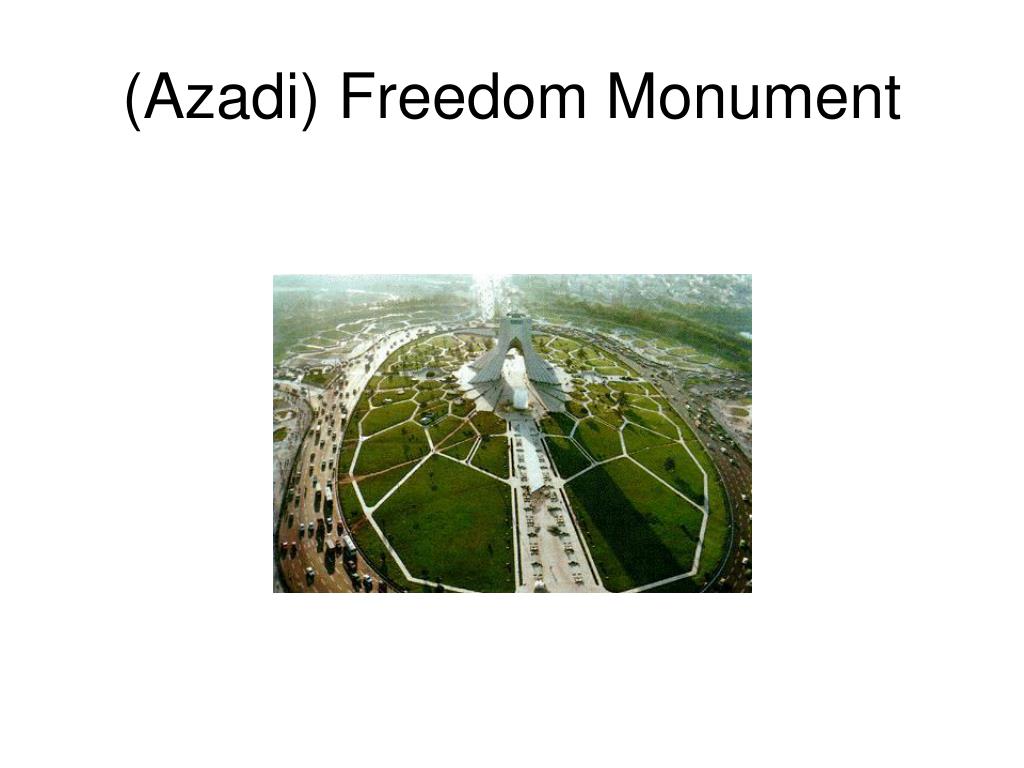 (Azadi) Freedom Monument